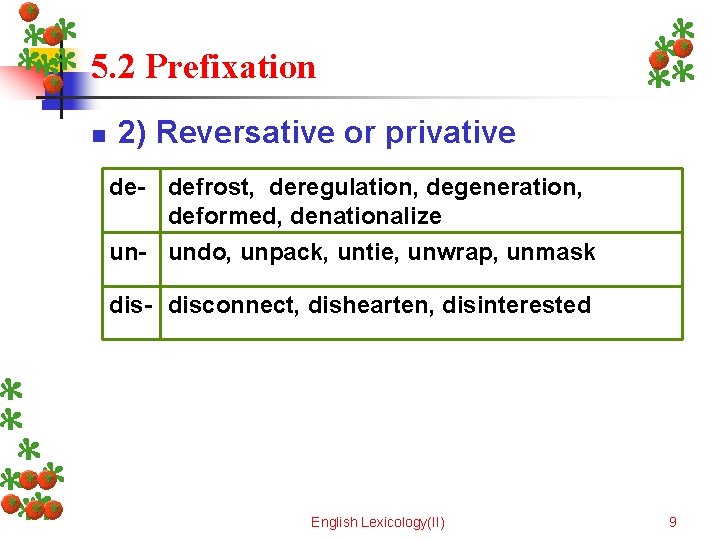 5.2 Prefixation

2) Reversative or privative

| de- | defrost, deregulation, degeneration, deformed, denationalize |
|---|---|
| un- | undo, unpack, untie, unwrap, unmask |
| dis- | disconnect, dishearten, disinterested |

English Lexicology(II)

9